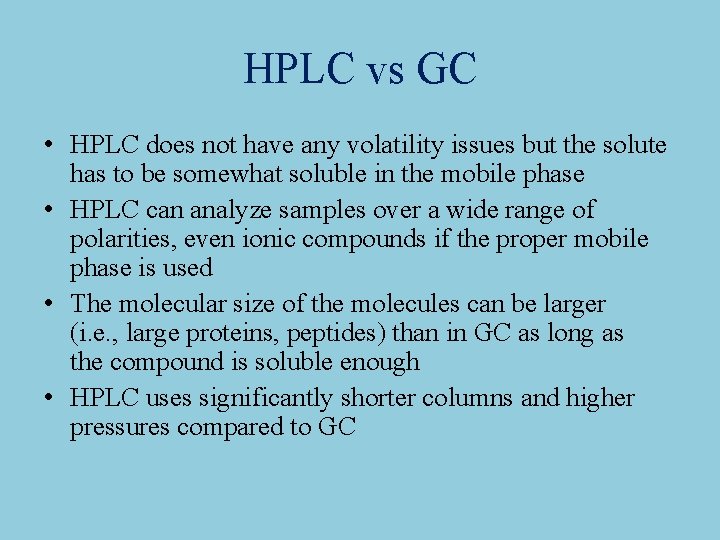 HPLC vs GC

• HPLC does not have any volatility issues but the solute has to be somewhat soluble in the mobile phase
• HPLC can analyze samples over a wide range of polarities, even ionic compounds if the proper mobile phase is used
• The molecular size of the molecules can be larger (i.e., large proteins, peptides) than in GC as long as the compound is soluble enough
• HPLC uses significantly shorter columns and higher pressures compared to GC